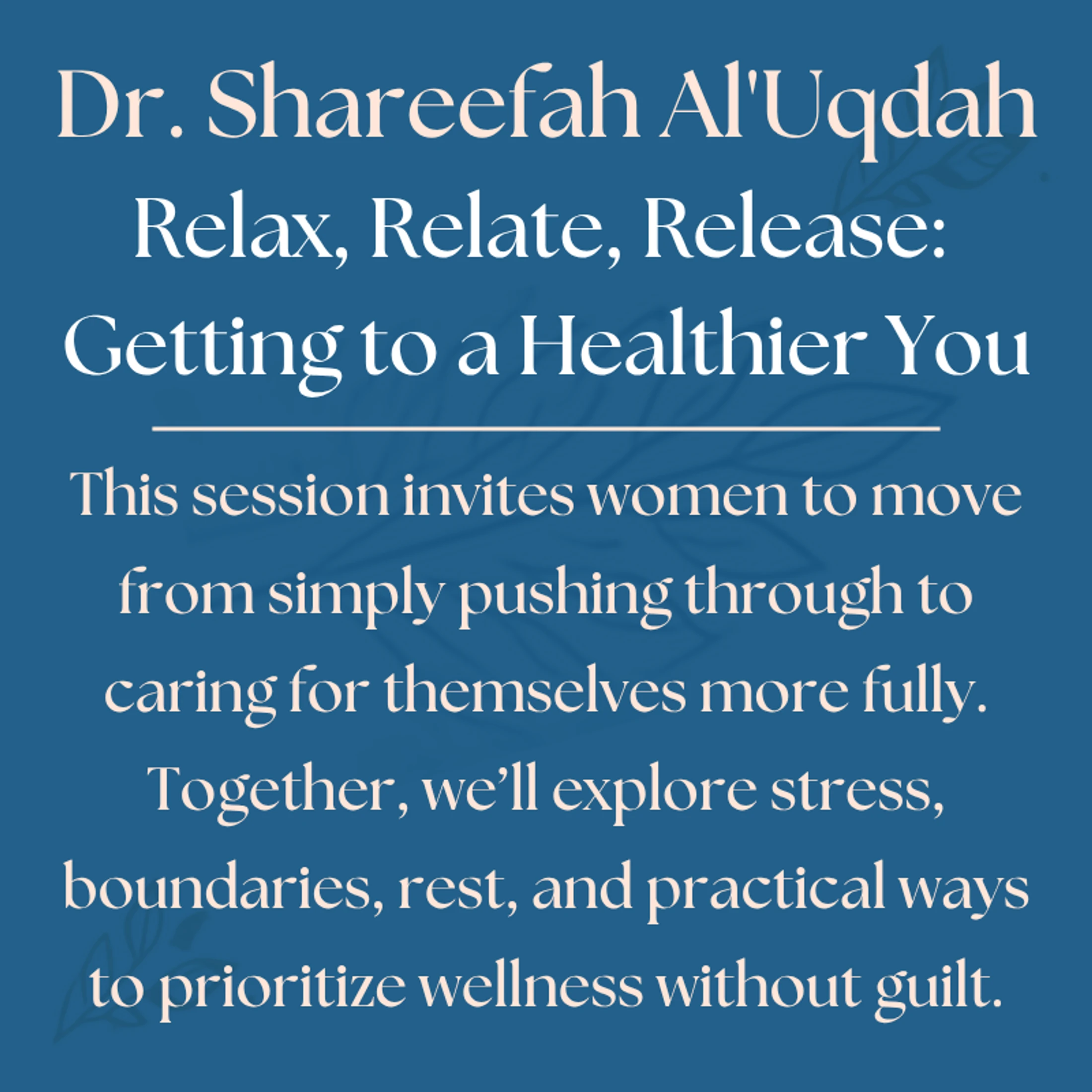 Dr. Shareefah Al'Uqdah
Relax, Relate, Release:
Getting to a Healthier You

This session invites women to move from simply pushing through to caring for themselves more fully. Together, we'll explore stress, boundaries, rest, and practical ways to prioritize wellness without guilt.